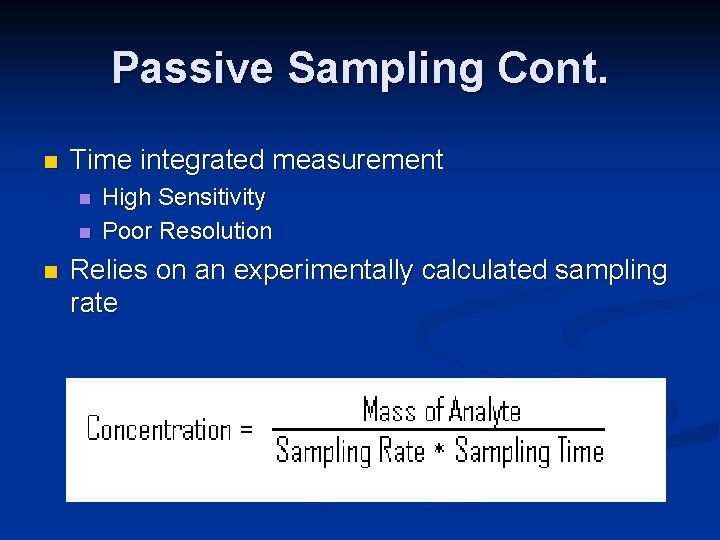 Passive Sampling Cont.

Time integrated measurement

High Sensitivity

Poor Resolution

Relies on an experimentally calculated sampling rate

$\text{Concentration} = \frac{\text{Mass of Analyte}}{\text{Sampling Rate} * \text{Sampling Time}}$